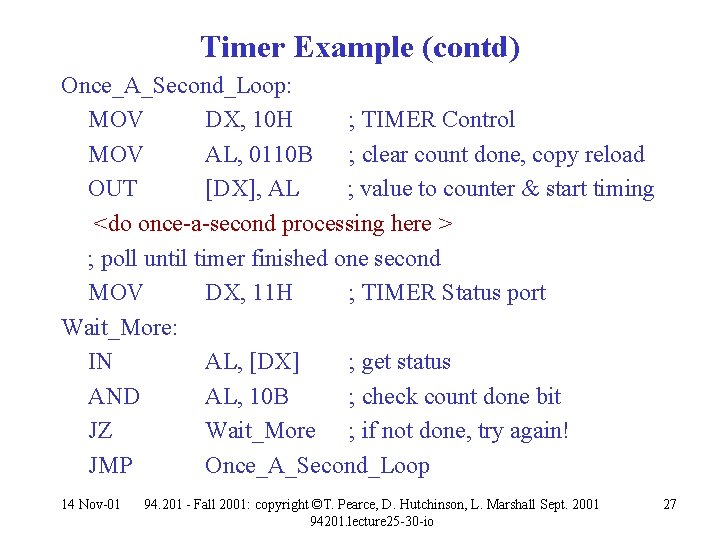 Timer Example (contd)

Once_A_Second_Loop:

MOV DX, 10H ; TIMER Control

MOV AL, 0110B ; clear count done, copy reload

OUT [DX], AL ; value to counter & start timing

<do once-a-second processing here >

; poll until timer finished one second

MOV DX, 11H ; TIMER Status port

Wait_More:

IN AL, [DX] ; get status

AND AL, 10B ; check count done bit

JZ Wait_More ; if not done, try again!

JMP Once_A_Second_Loop

14 Nov-01 94.201 - Fall 2001: copyright ©T. Pearce, D. Hutchinson, L. Marshall Sept. 2001 27

94201.lecture25-30-io